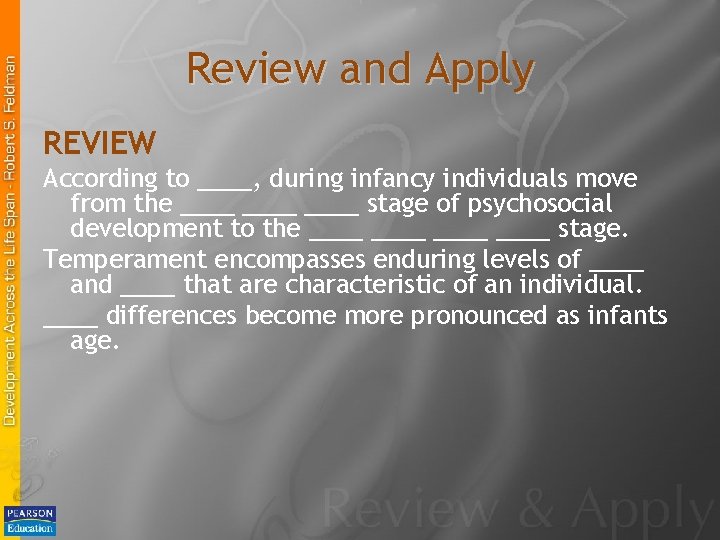 Development Across the Life Span - Robert S. Feldman

Review and Apply

REVIEW

According to ____, during infancy individuals move from the ____ ____ ____ stage of psychosocial development to the ____ ____ ____ ____ stage.

Temperament encompasses enduring levels of ____ and ____ that are characteristic of an individual.

____ differences become more pronounced as infants age.

PEARSON Education

Review & Apply